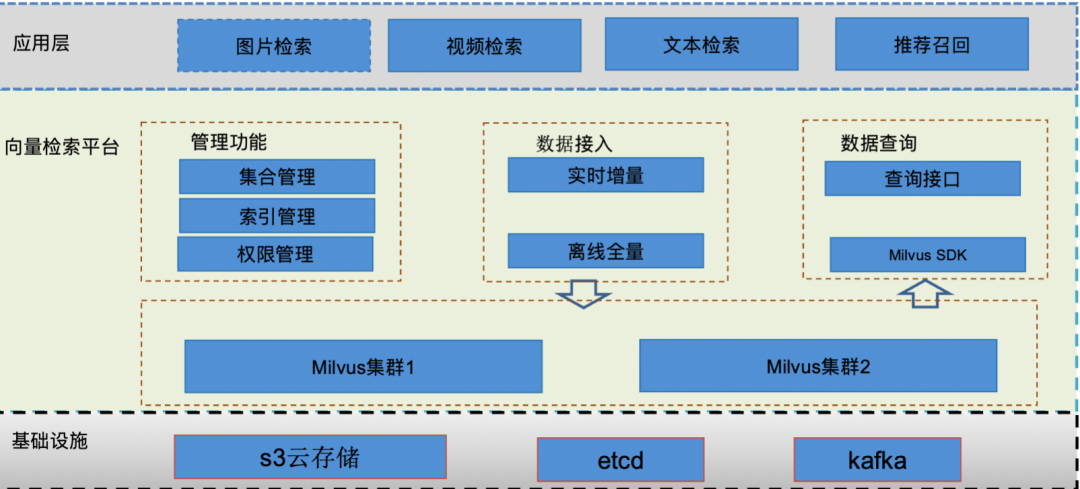 应用层

图片检索

视频检索

文本检索

推荐召回

向量检索平台

管理功能

集合管理

索引管理

权限管理

数据接入

实时增量

离线全量

数据查询

查询接口

Milvus SDK

Milvus集群1

Milvus集群2

基础设施

s3云存储

etcd

kafka